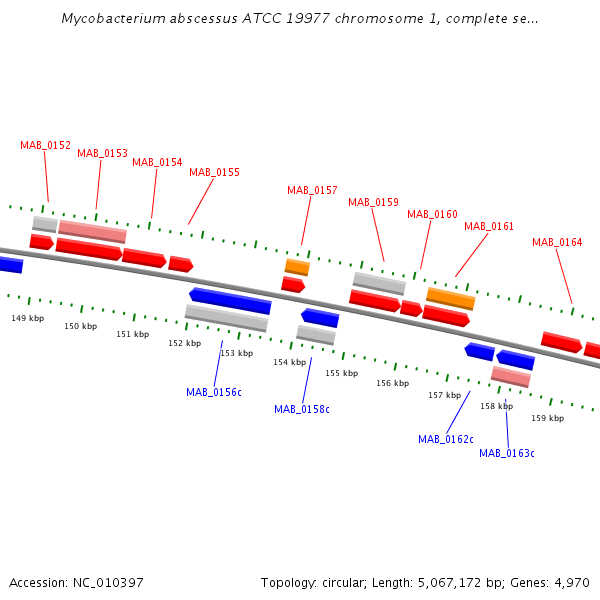 Mycobacterium abscessus ATCC 19977 chromosome 1, complete se...

MAB_0152
MAB_0153
MAB_0154
MAB_0155
MAB_0157
MAB_0159
MAB_0160
MAB_0161
MAB_0164

149 kbp
150 kbp
151 kbp
152 kbp
153 kbp
154 kbp
155 kbp
156 kbp
157 kbp
158 kbp
159 kbp

MAB_0156c
MAB_0158c
MAB_0162c
MAB_0163c

Accession: NC_010397

Topology: circular; Length: 5,067,172 bp; Genes: 4,970